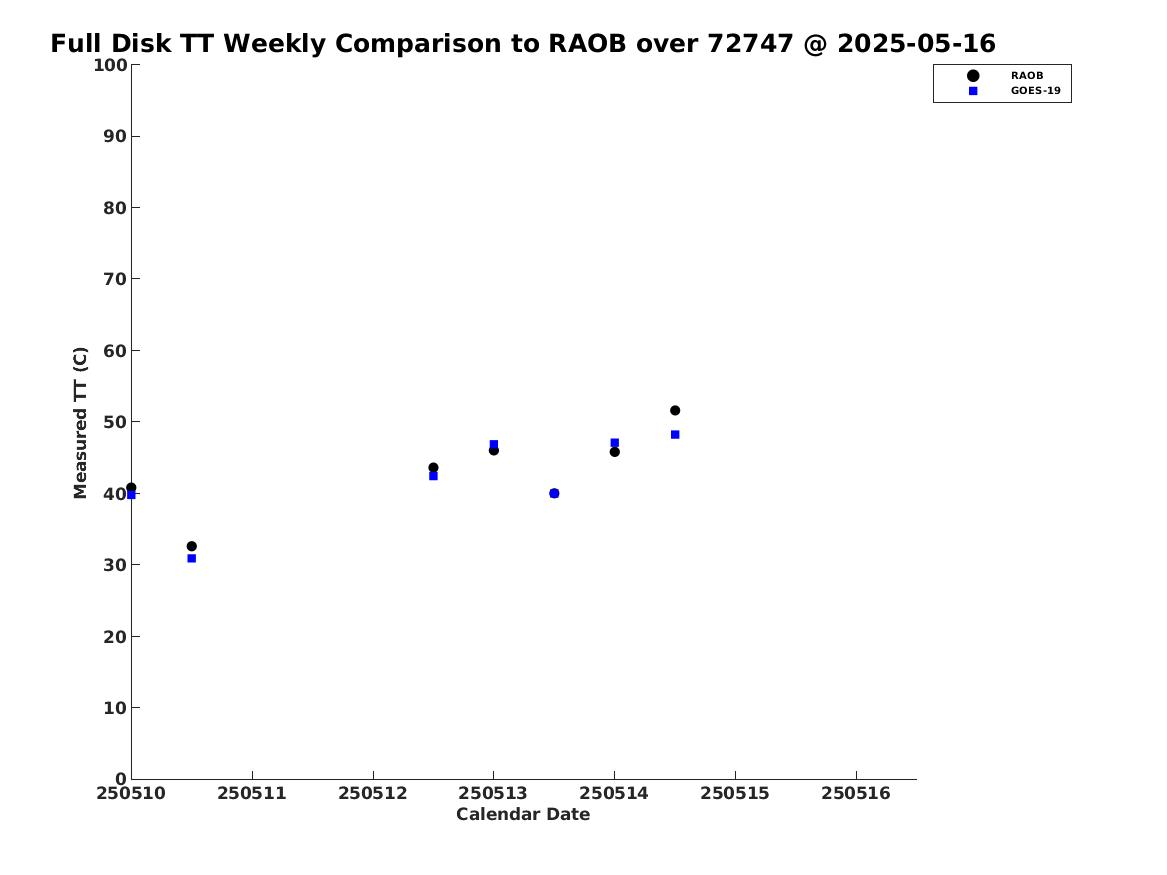 Full Disk TT Weekly Comparison to RAOB over 72747 @ 2025-05-16

RAOB
GOES-19

Measured TT (C)

100
90
80
70
60
50
40
30
20
10
0

250510 250511 250512 250513 250514 250515 250516

Calendar Date